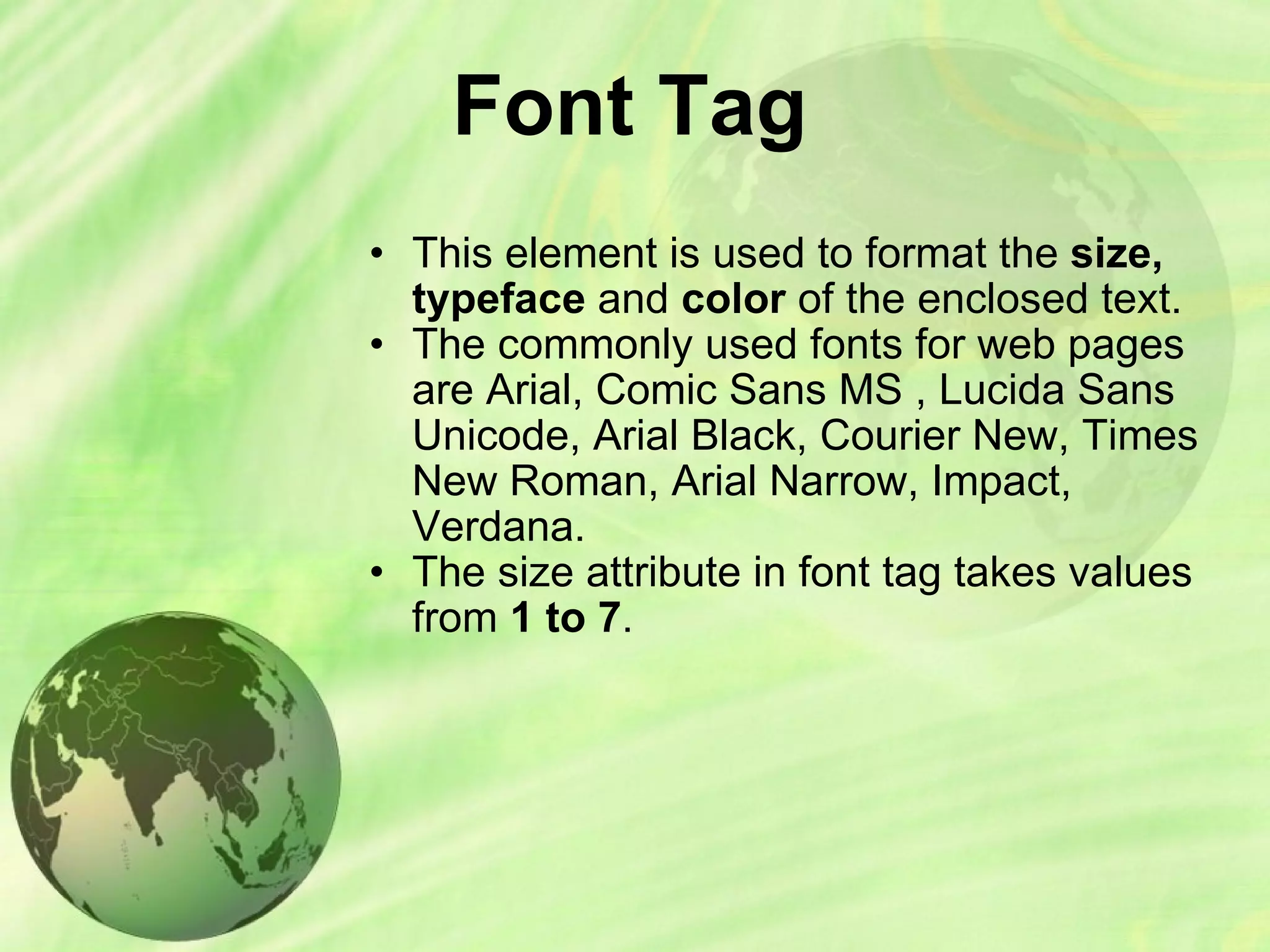 Font Tag

• This element is used to format the size, typeface and color of the enclosed text.
• The commonly used fonts for web pages are Arial, Comic Sans MS , Lucida Sans Unicode, Arial Black, Courier New, Times New Roman, Arial Narrow, Impact, Verdana.
• The size attribute in font tag takes values from 1 to 7.